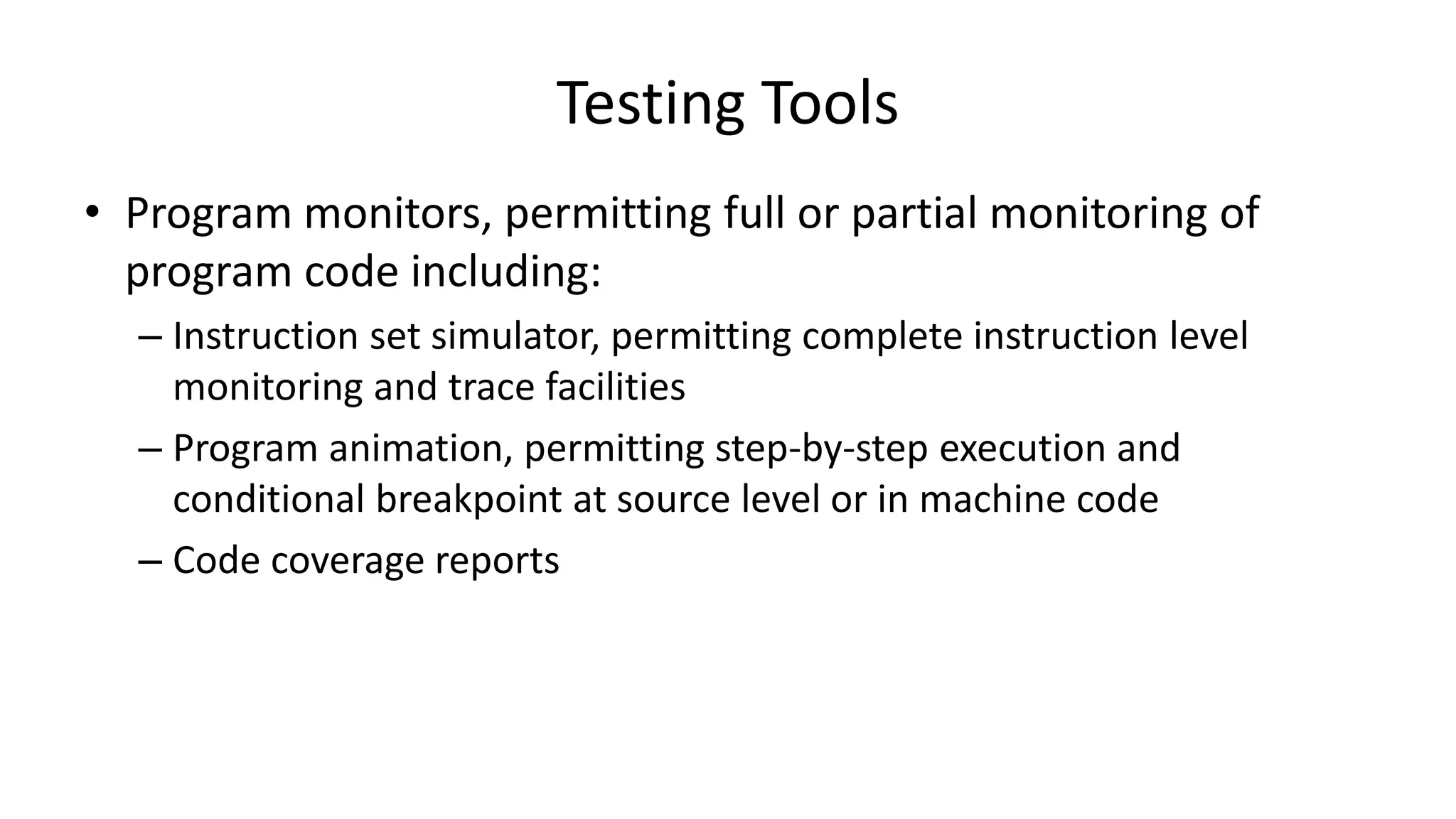 Testing Tools

• Program monitors, permitting full or partial monitoring of program code including:
– Instruction set simulator, permitting complete instruction level monitoring and trace facilities
– Program animation, permitting step-by-step execution and conditional breakpoint at source level or in machine code
– Code coverage reports